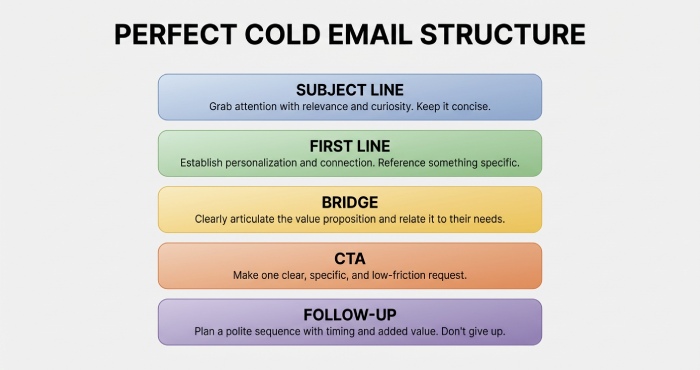 PERFECT COLD EMAIL STRUCTURE

SUBJECT LINE
Grab attention with relevance and curiosity. Keep it concise.

FIRST LINE
Establish personalization and connection. Reference something specific.

BRIDGE
Clearly articulate the value proposition and relate it to their needs.

CTA
Make one clear, specific, and low-friction request.

FOLLOW-UP
Plan a polite sequence with timing and added value. Don't give up.